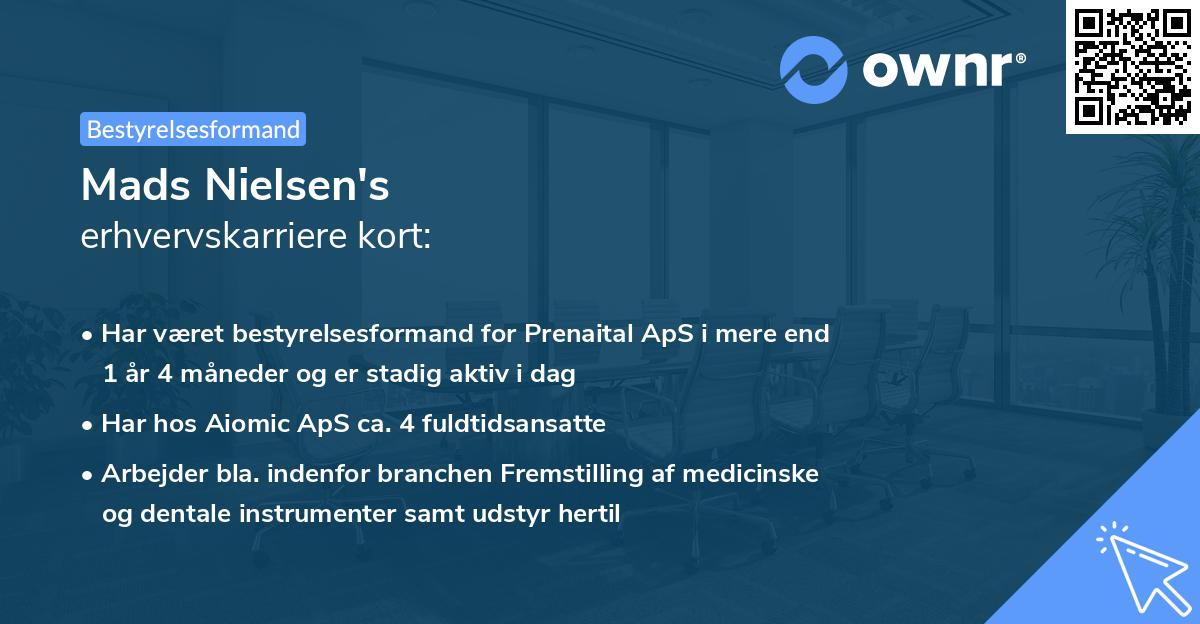 ownr®

Bestyrelsesformand

Mads Nielsen's
erhvervskarriere kort:

• Har været bestyrelsesformand for Prenaital ApS i mere end 1 år 4 måneder og er stadig aktiv i dag

• Har hos Aiomic ApS ca. 4 fuldtidsansatte

• Arbejder bla. indenfor branchen Fremstilling af medicinske og dentale instrumenter samt udstyr hertil